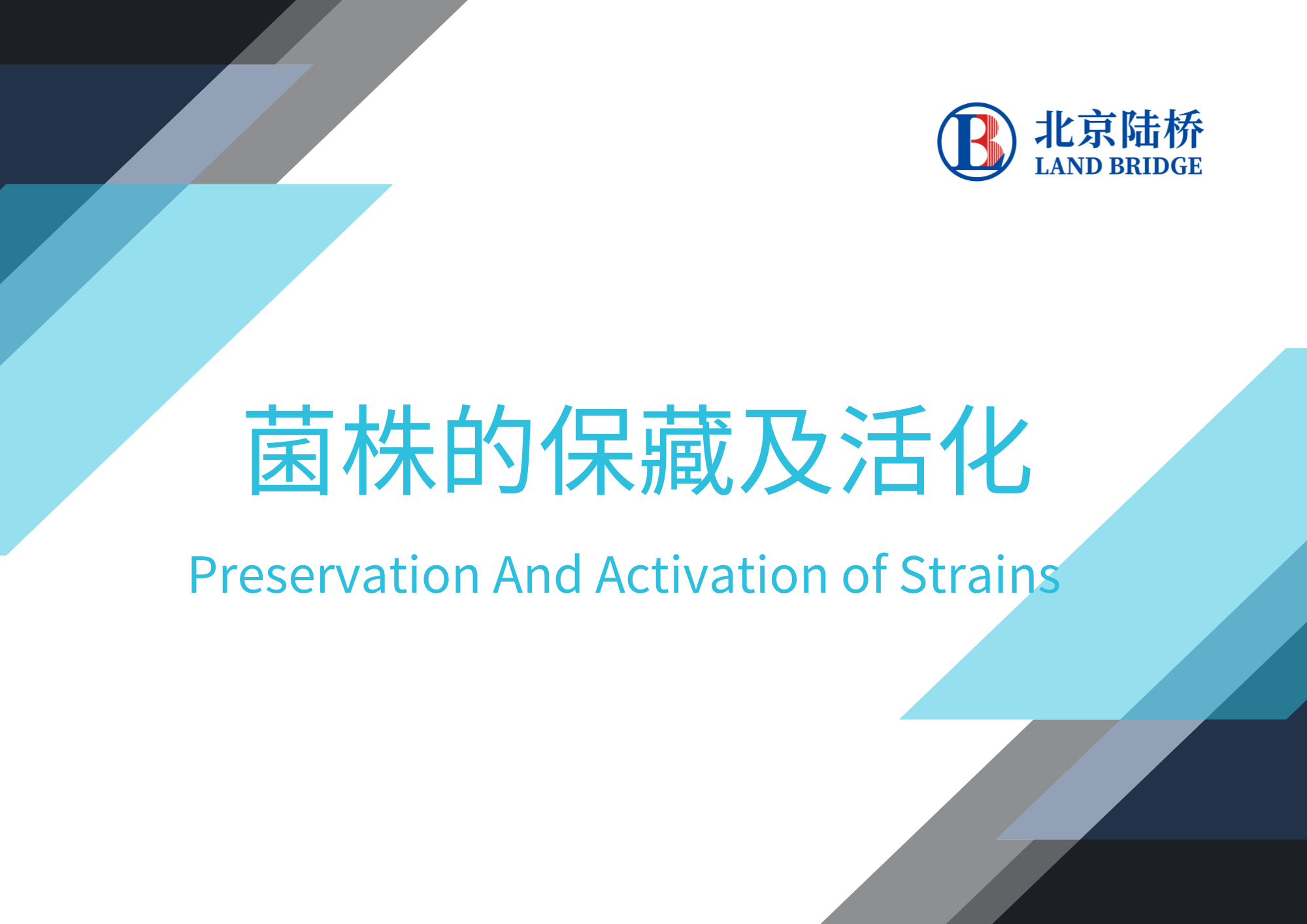 北京陆桥
LAND BRIDGE

菌株的保藏及活化

Preservation And Activation of Strains